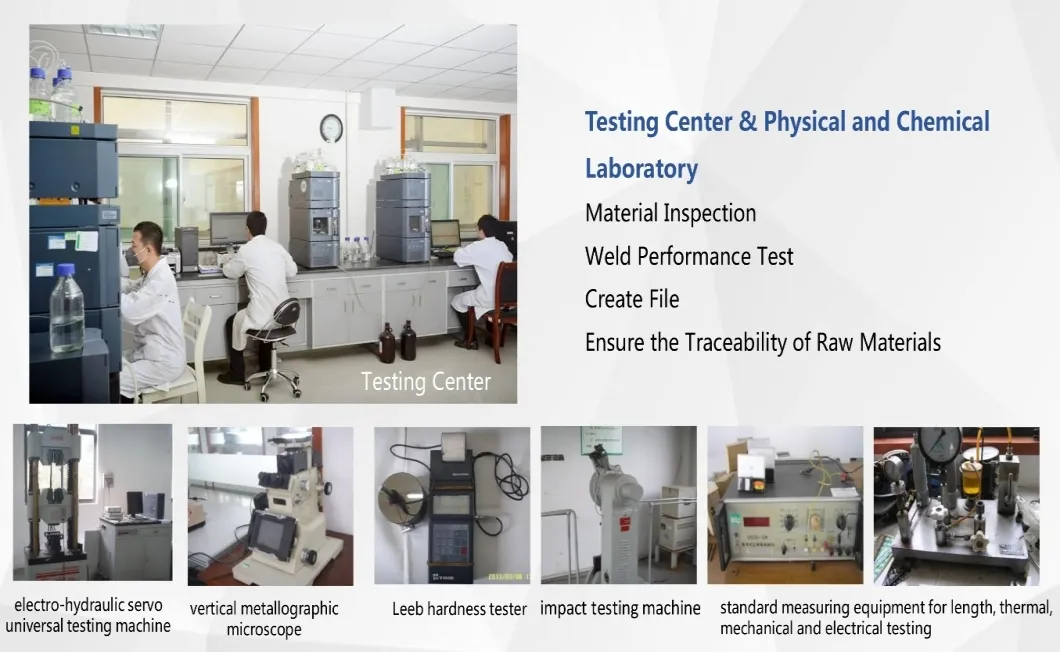 Testing Center

Testing Center & Physical and Chemical Laboratory

Material Inspection

Weld Performance Test

Create File

Ensure the Traceability of Raw Materials

electro-hydraulic servo universal testing machine

vertical metallographic microscope

Leeb hardness tester

impact testing machine

standard measuring equipment for length, thermal, mechanical and electrical testing